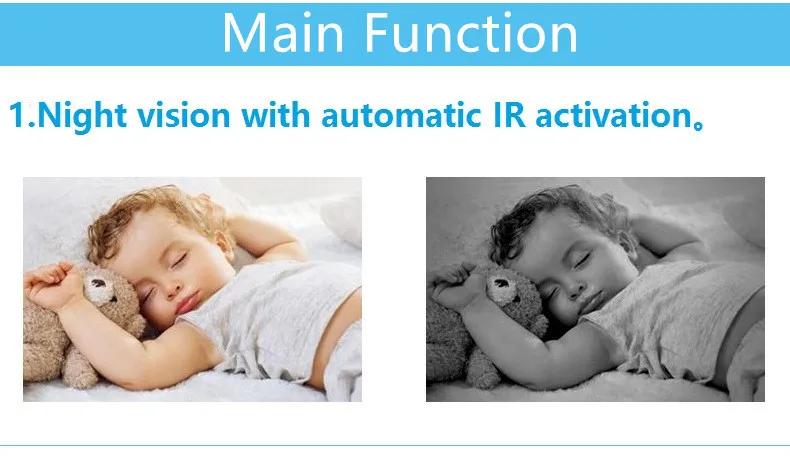 Main Function

1.Night vision with automatic IR activation。